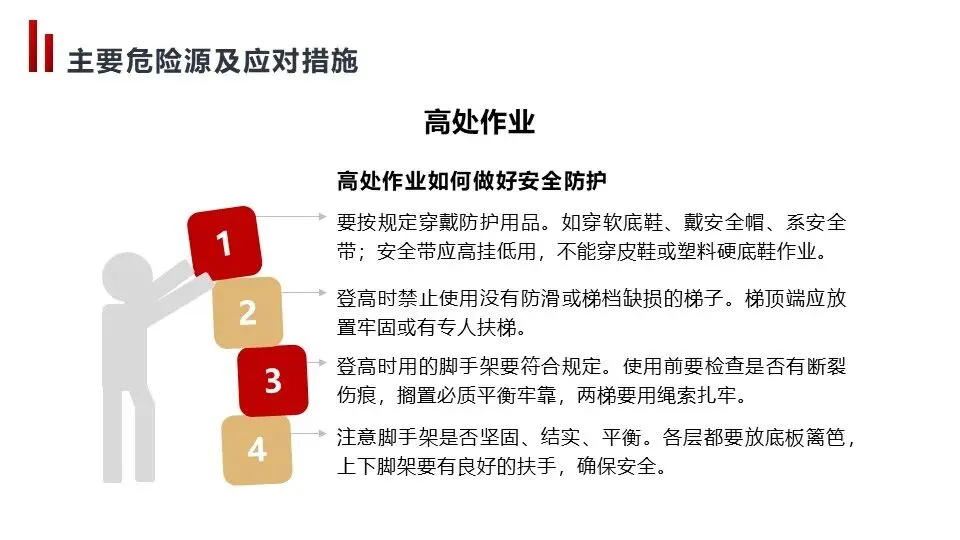 主要危险源及应对措施

高处作业

高处作业如何做好安全防护

1
要按规定穿戴防护用品。如穿软底鞋、戴安全帽、系安全带；安全带应高挂低用，不能穿皮鞋或塑料硬底鞋作业。

2
登高时禁止使用没有防滑或梯档缺损的梯子。梯顶端应放置牢固或有专人扶梯。

3
登高时用的脚手架要符合规定。使用前要检查是否有断裂伤痕，搁置必质平衡牢靠，两梯要用绳索扎牢。

4
注意脚手架是否坚固、结实、平衡。各层都要放底板篱笆，上下脚架要有良好的扶手，确保安全。